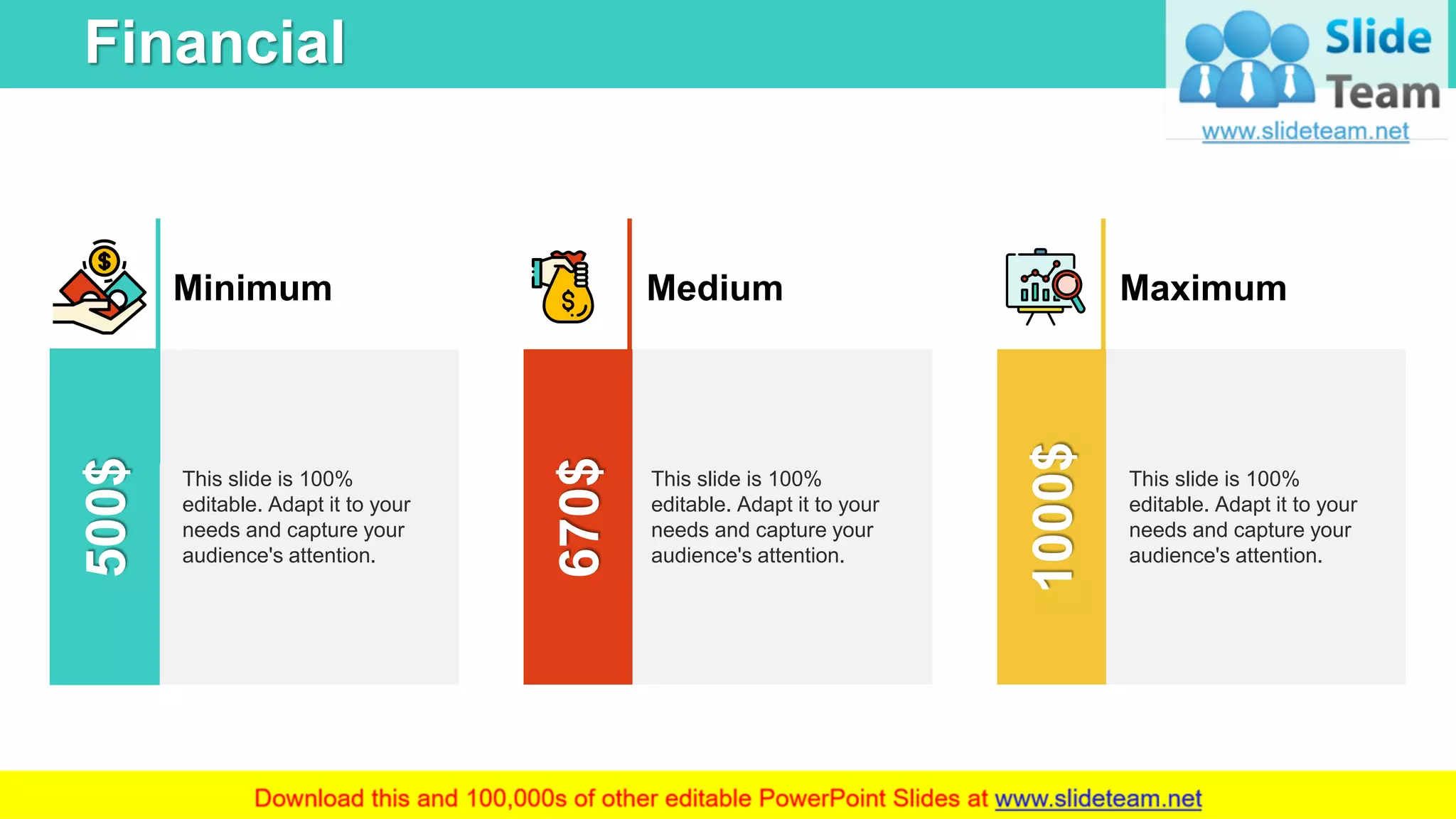 Financial

Slide Team
www.slideteam.net

Minimum

500$

This slide is 100% editable. Adapt it to your needs and capture your audience's attention.

Medium

670$

This slide is 100% editable. Adapt it to your needs and capture your audience's attention.

Maximum

1000$

This slide is 100% editable. Adapt it to your needs and capture your audience's attention.

Download this and 100,000s of other editable PowerPoint Slides at www.slideteam.net